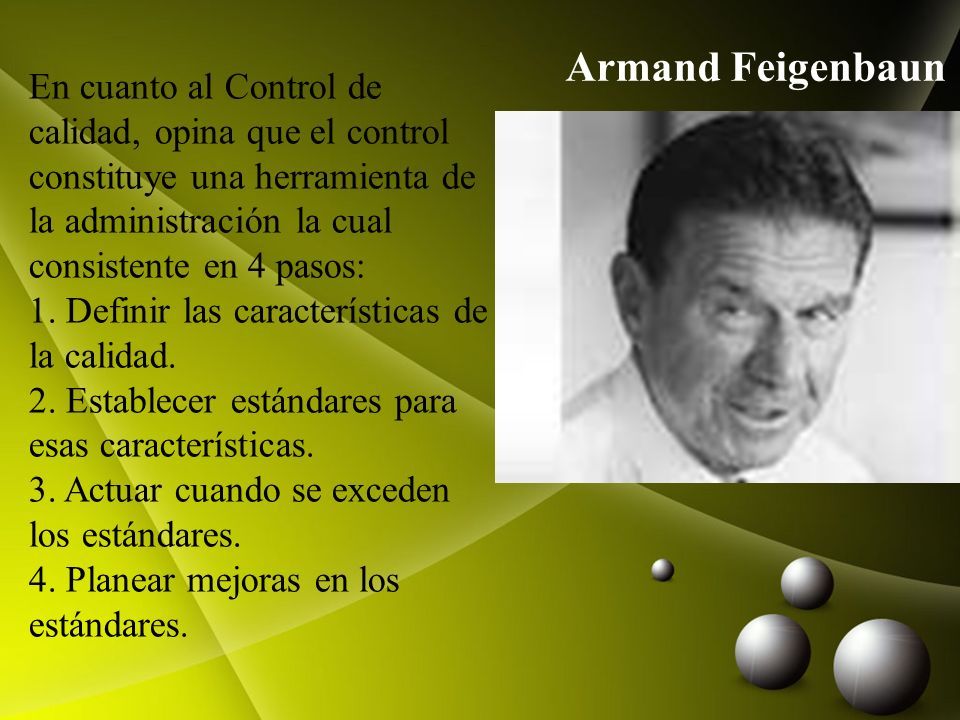 Armand Feigenbaun

En cuanto al Control de calidad, opina que el control constituye una herramienta de la administración la cual consistente en 4 pasos:
1. Definir las características de la calidad.
2. Establecer estándares para esas características.
3. Actuar cuando se exceden los estándares.
4. Planear mejoras en los estándares.